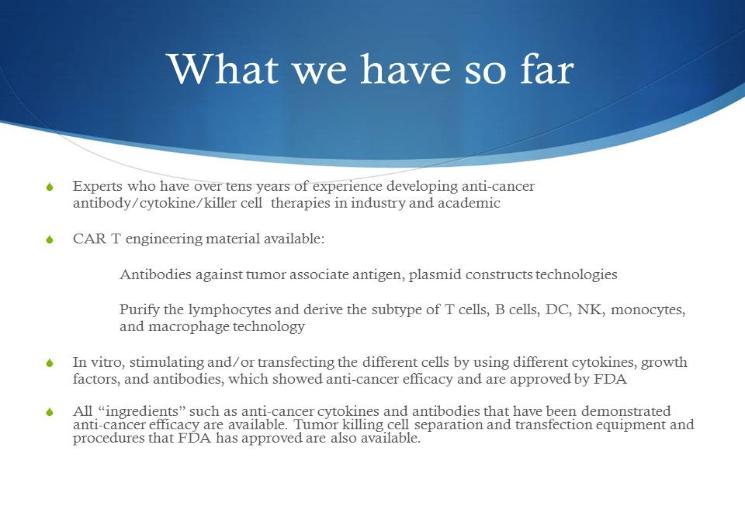 What we have so far

Experts who have over tens years of experience developing anti-cancer antibody/cytokine/killer cell therapies in industry and academic

CAR T engineering material available:

Antibodies against tumor associate antigen, plasmid constructs technologies

Purify the lymphocytes and derive the subtype of T cells, B cells, DC, NK, monocytes, and macrophage technology

In vitro, stimulating and/or transfecting the different cells by using different cytokines, growth factors, and antibodies, which showed anti-cancer efficacy and are approved by FDA

All "ingredients" such as anti-cancer cytokines and antibodies that have been demonstrated anti-cancer efficacy are available. Tumor killing cell separation and transfection equipment and procedures that FDA has approved are also available.